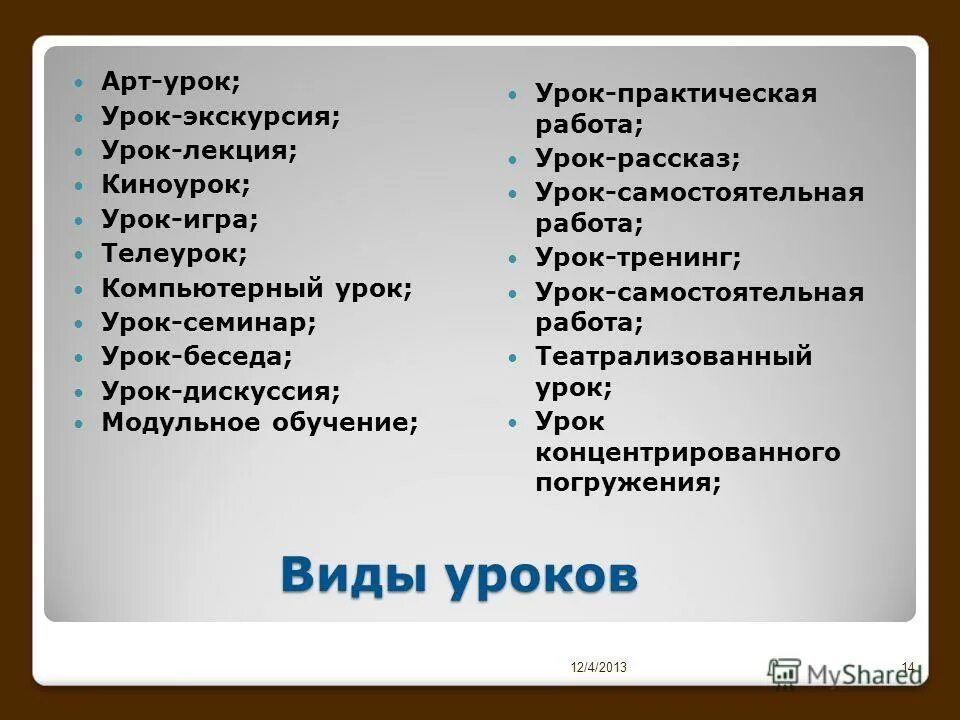 - Арт-урок;
- Урок-экскурсия;
- Урок-лекция;
- Киноурок;
- Урок-игра;
- Телеурок;
- Компьютерный урок;
- Урок-семинар;
- Урок-беседа;
- Урок-дискуссия;
- Модульное обучение;

- Урок-практическая работа;
- Урок-рассказ;
- Урок-самостоятельная работа;
- Урок-тренинг;
- Урок-самостоятельная работа;
- Театрализованный урок;
- Урок концентрированного погружения;

Виды уроков

12/4/2013 14

MyShared